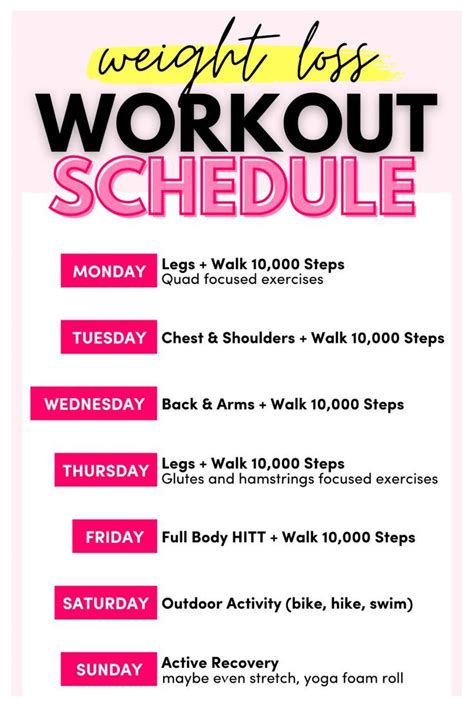 weight loss
WORKOUT
SCHEDULE

MONDAY Legs + Walk 10,000 Steps
Quad focused exercises

TUESDAY Chest & Shoulders + Walk 10,000 Steps

WEDNESDAY Back & Arms + Walk 10,000 Steps

THURSDAY Legs + Walk 10,000 Steps
Glutes and hamstrings focused exercises

FRIDAY Full Body HITT + Walk 10,000 Steps

SATURDAY Outdoor Activity (bike, hike, swim)

SUNDAY Active Recovery
maybe even stretch, yoga foam roll